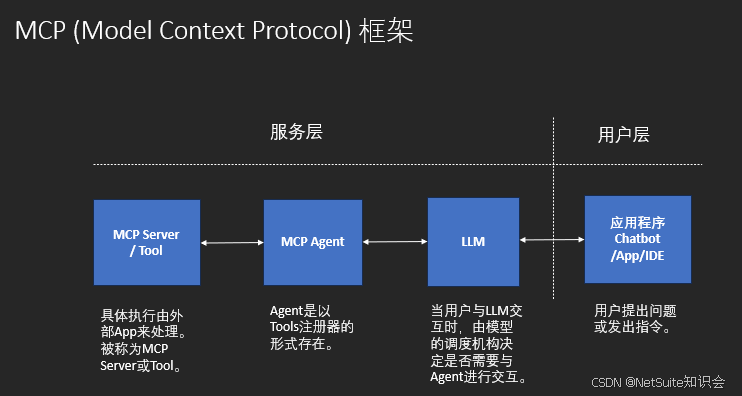 MCP (Model Context Protocol) 框架

服务层

用户层

MCP Server / Tool

MCP Agent

LLM

应用程序 Chatbot /App/IDE

具体执行由外部App来处理。被称为MCP Server或Tool。

Agent是以Tools注册器的形式存在。

当用户与LLM交互时，由模型的调度机构决定是否需要与Agent进行交互。

用户提出问题或发出指令。

CSDN @NetSuite知识会